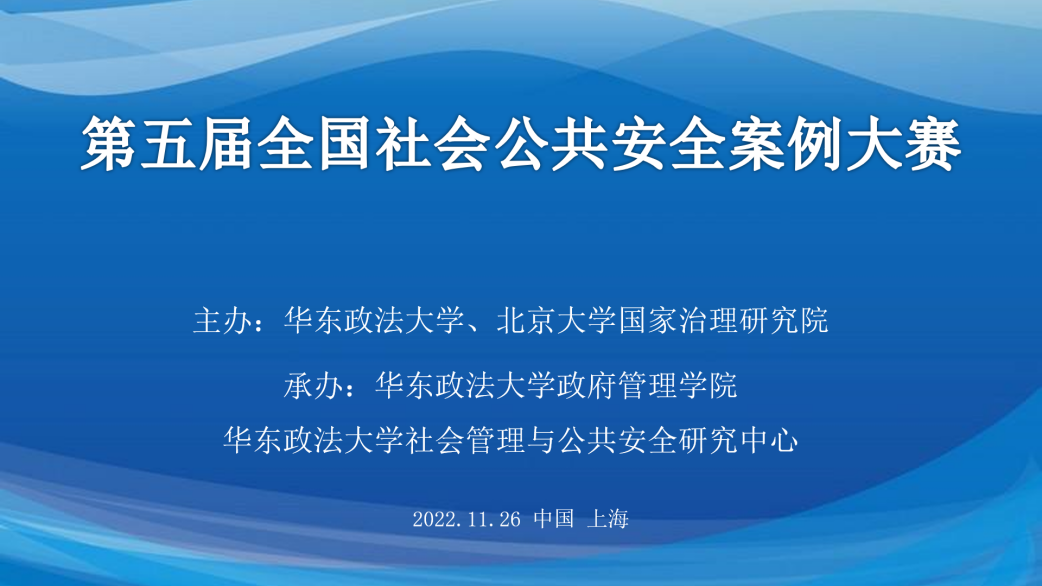 第五届全国社会公共安全案例大赛

主办：华东政法大学、北京大学国家治理研究院

承办：华东政法大学政府管理学院
华东政法大学社会管理与公共安全研究中心

2022.11.26 中国 上海